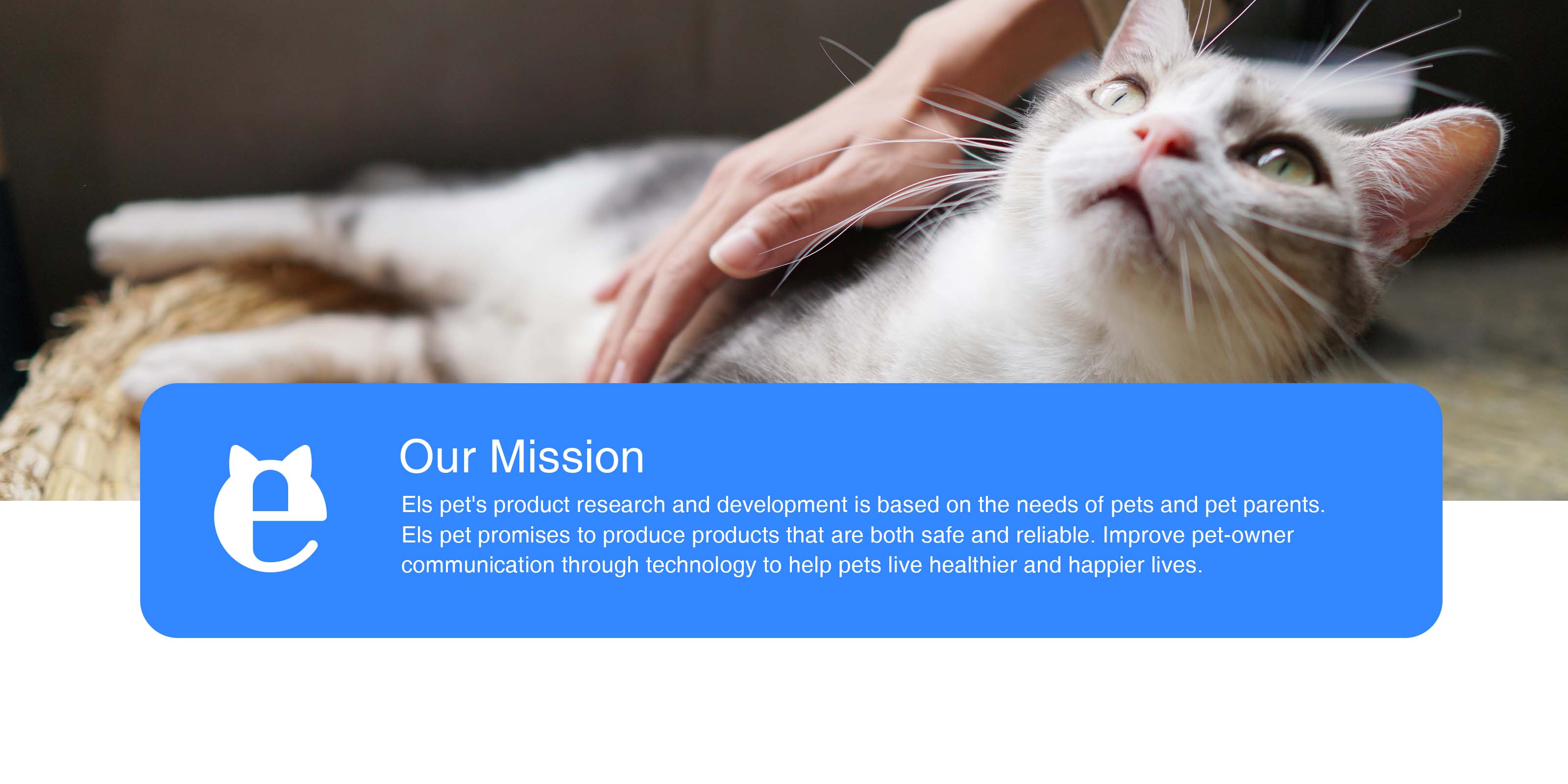 e

Our Mission

Els pet's product research and development is based on the needs of pets and pet parents. Els pet promises to produce products that are both safe and reliable. Improve pet-owner communication through technology to help pets live healthier and happier lives.